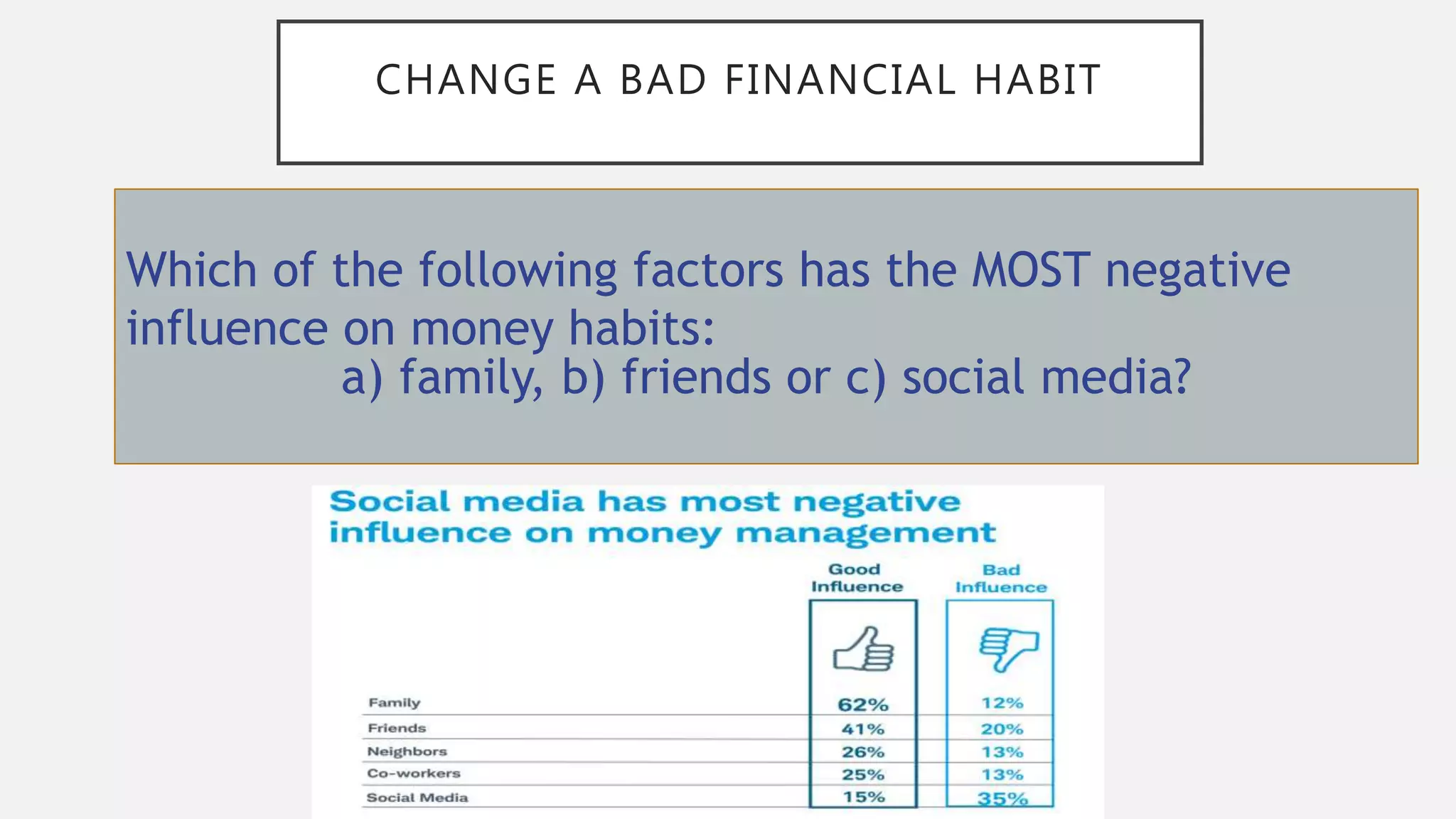 CHANGE A BAD FINANCIAL HABIT

Which of the following factors has the MOST negative influence on money habits:
a) family, b) friends or c) social media?

Social media has most negative influence on money management

| | Good Influence | Bad Influence |
|---|---|---|
| Family | 62% | 12% |
| Friends | 41% | 20% |
| Neighbors | 26% | 13% |
| Co-workers | 25% | 13% |
| Social Media | 15% | 35% |